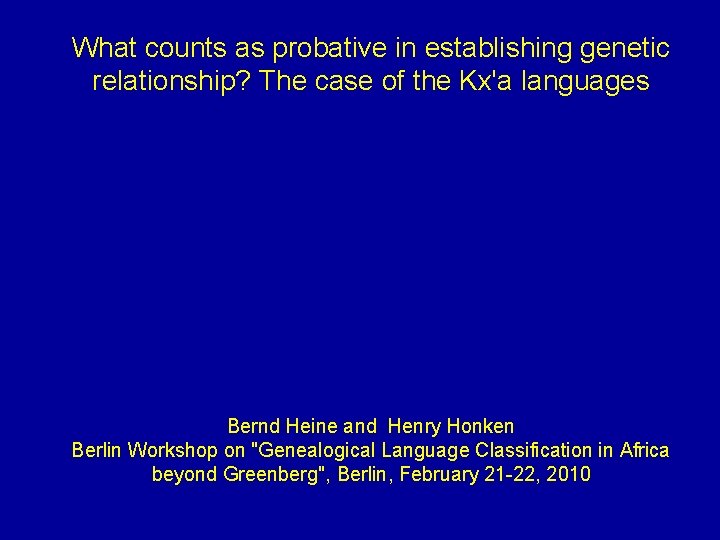 What counts as probative in establishing genetic relationship? The case of the Kx'a languages

Bernd Heine and Henry Honken
Berlin Workshop on "Genealogical Language Classification in Africa beyond Greenberg", Berlin, February 21-22, 2010